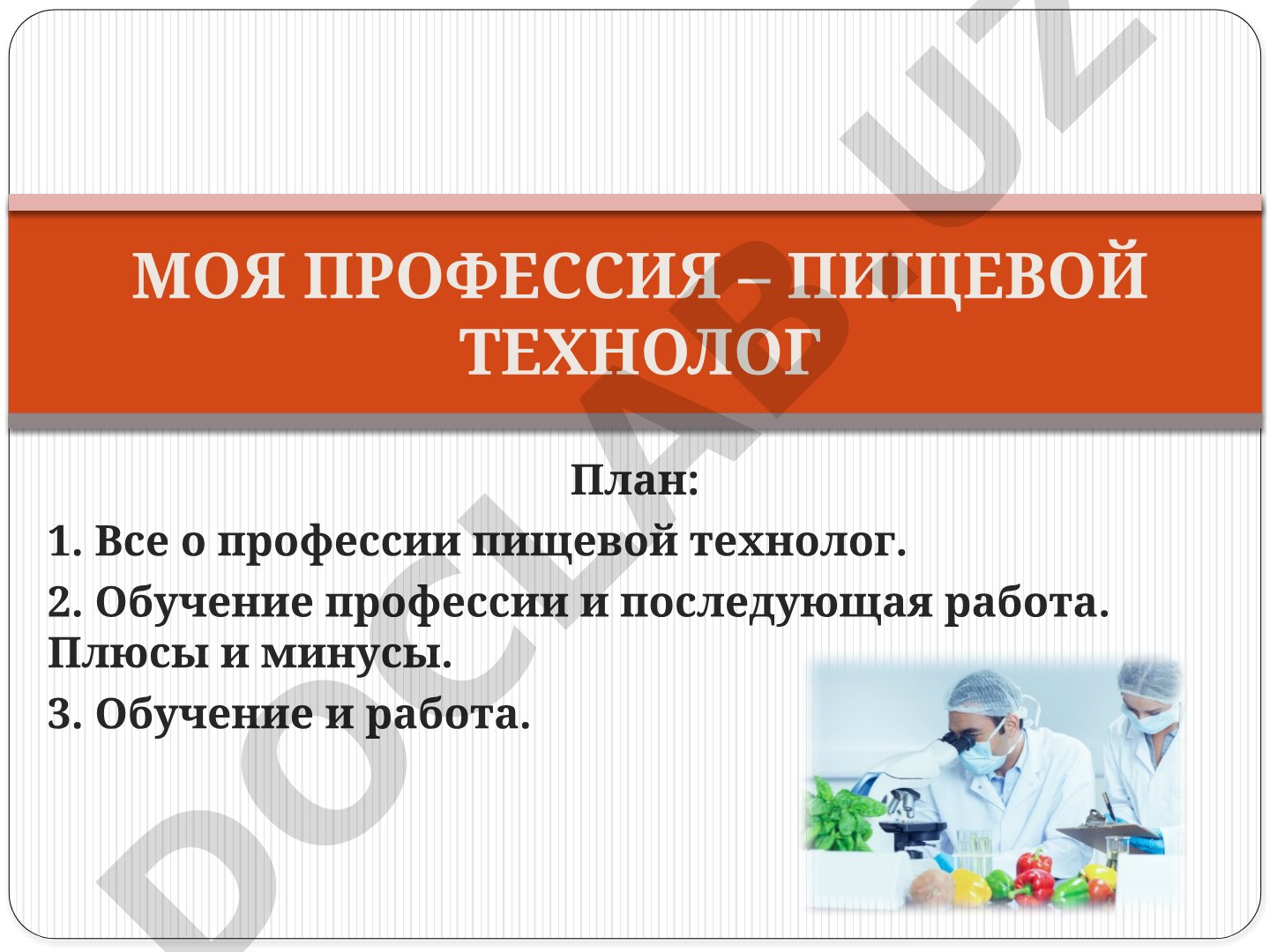 МОЯ ПРОФЕССИЯ – ПИЩЕВОЙ ТЕХНОЛОГ

План:

1. Все о профессии пищевой технолог.

2. Обучение профессии и последующая работа. Плюсы и минусы.

3. Обучение и работа.

DOCLAB.UZ